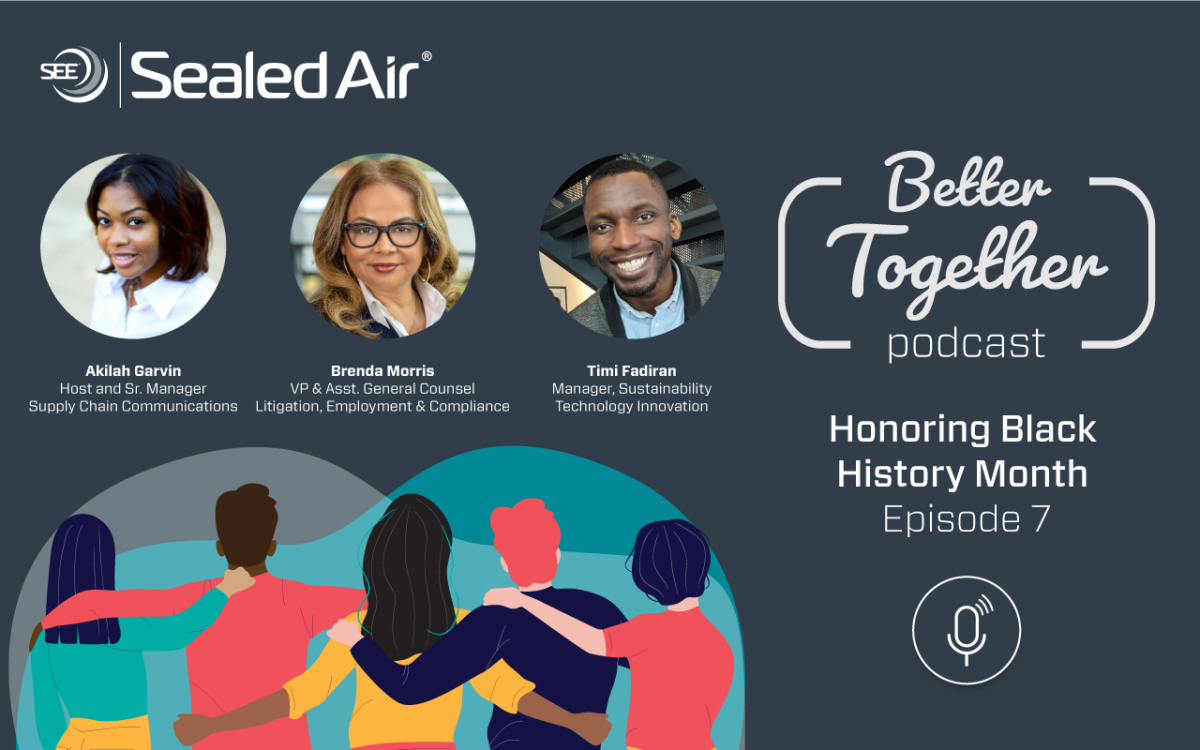 SEE Sealed Air®

Akilah Garvin
Host and Sr. Manager
Supply Chain Communications

Brenda Morris
VP & Asst. General Counsel
Litigation, Employment & Compliance

Timi Fadiran
Manager, Sustainability
Technology Innovation

Better Together
podcast

Honoring Black History Month
Episode 7